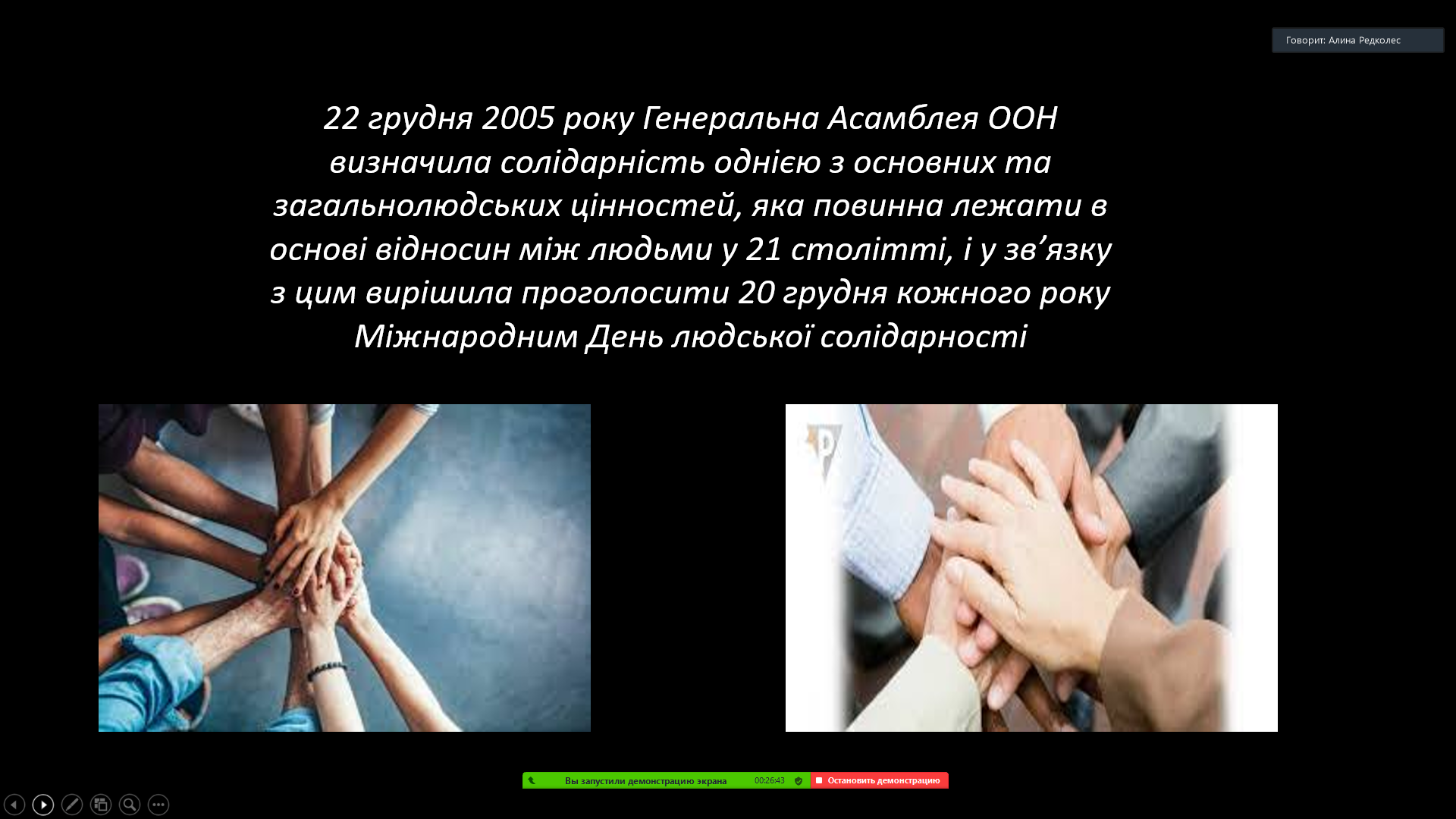 Говорит: Алина Редколес

22 грудня 2005 року Генеральна Асамблея ООН визначила солідарність однією з основних та загальнолюдських цінностей, яка повинна лежати в основі відносин між людьми у 21 столітті, і у зв’язку з цим вирішила проголосити 20 грудня кожного року Міжнародним День людської солідарності

Вы запустили демонстрацию экрана 00:26:43 Остановить демонстрацию